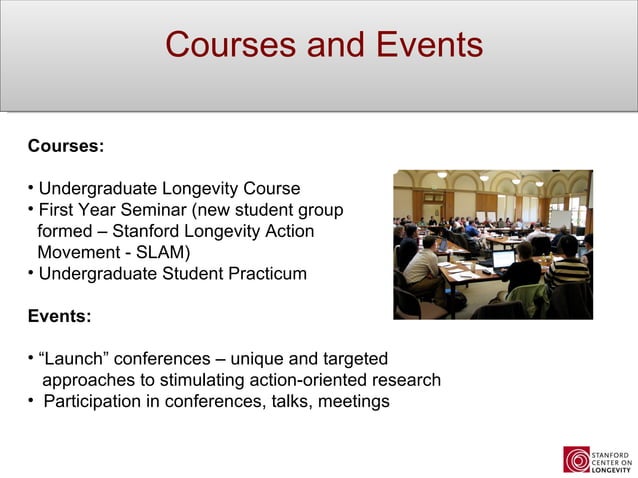 Courses and Events

Courses:

• Undergraduate Longevity Course
• First Year Seminar (new student group formed – Stanford Longevity Action Movement - SLAM)
• Undergraduate Student Practicum

Events:

• “Launch” conferences – unique and targeted approaches to stimulating action-oriented research
• Participation in conferences, talks, meetings

STANFORD CENTER ON LONGEVITY